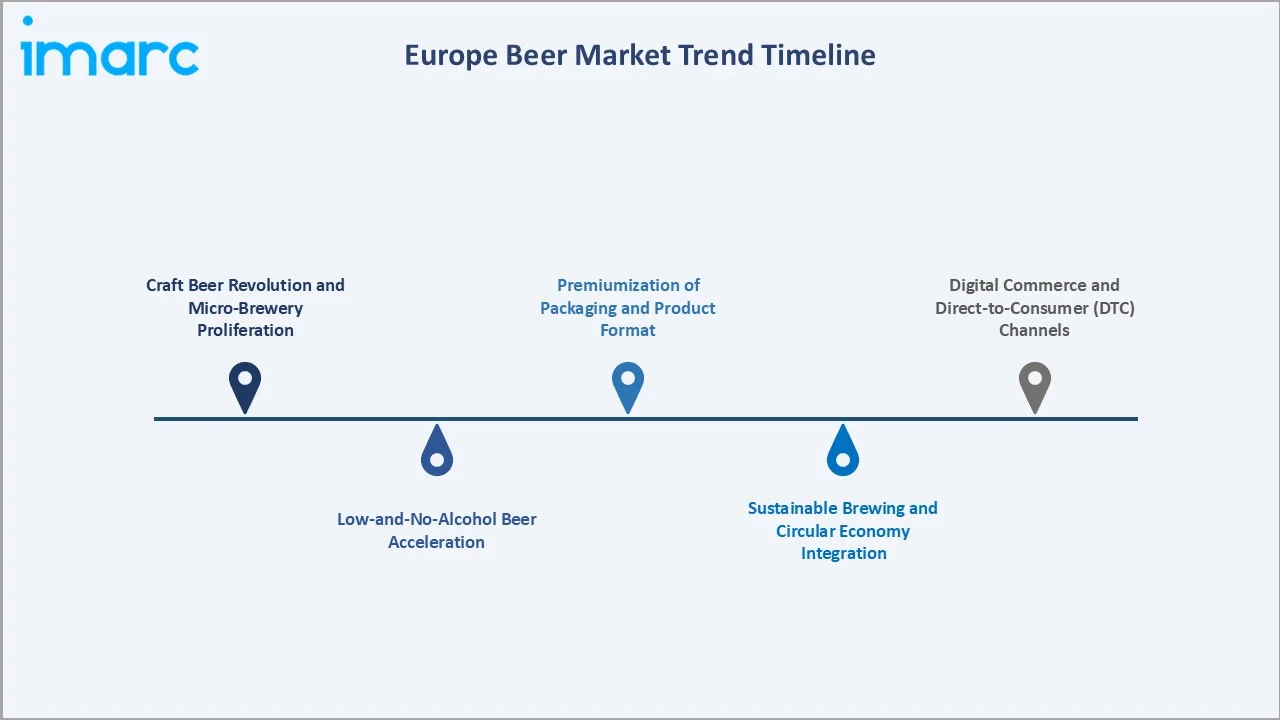 imarc

Europe Beer Market Trend Timeline

Craft Beer Revolution and Micro-Brewery Proliferation

Low-and-No-Alcohol Beer Acceleration

Premiumization of Packaging and Product Format

Sustainable Brewing and Circular Economy Integration

Digital Commerce and Direct-to-Consumer (DTC) Channels